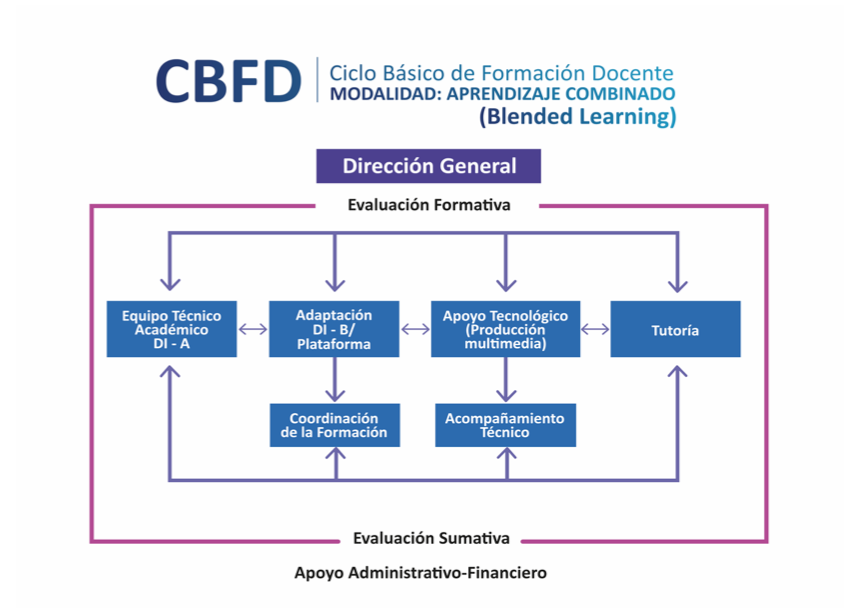 CBFD Ciclo Básico de Formación Docente
MODALIDAD: APRENDIZAJE COMBINADO
(Blended Learning)

Dirección General

Evaluación Formativa

Equipo Técnico Académico DI - A

Adaptación DI - B/ Plataforma

Apoyo Tecnológico (Producción multimedia)

Tutoría

Coordinación de la Formación

Acompañamiento Técnico

Evaluación Sumativa

Apoyo Administrativo-Financiero